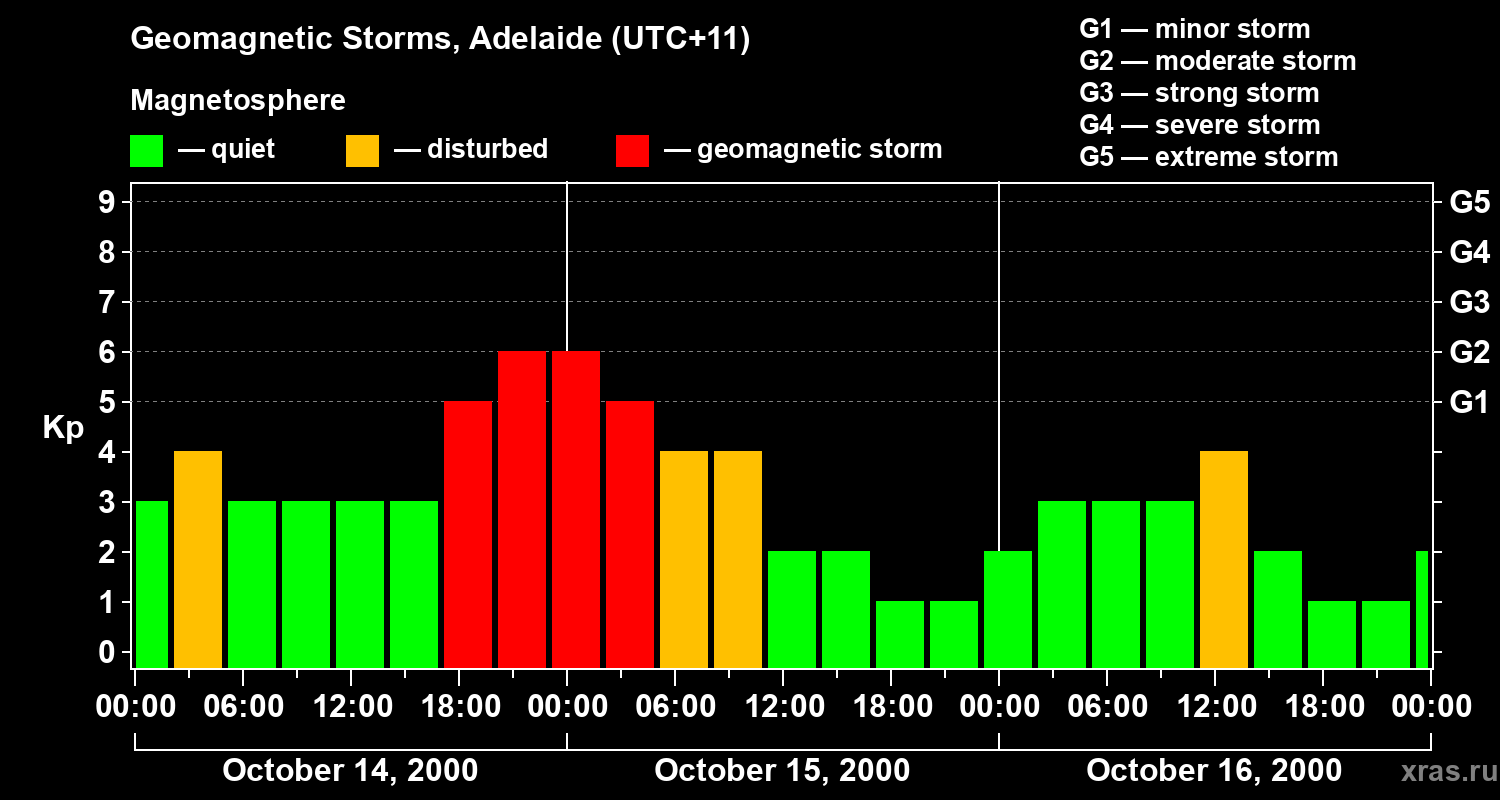 Geomagnetic Storms, Adelaide (UTC+11)

Magnetosphere

— quiet — disturbed — geomagnetic storm

G1 — minor storm
G2 — moderate storm
G3 — strong storm
G4 — severe storm
G5 — extreme storm

Kp

9
8
7
6
5
4
3
2
1
0

G5
G4
G3
G2
G1

00:00 06:00 12:00 18:00 00:00 06:00 12:00 18:00 00:00 06:00 12:00 18:00 00:00

October 14, 2000
October 15, 2000
October 16, 2000

xras.ru